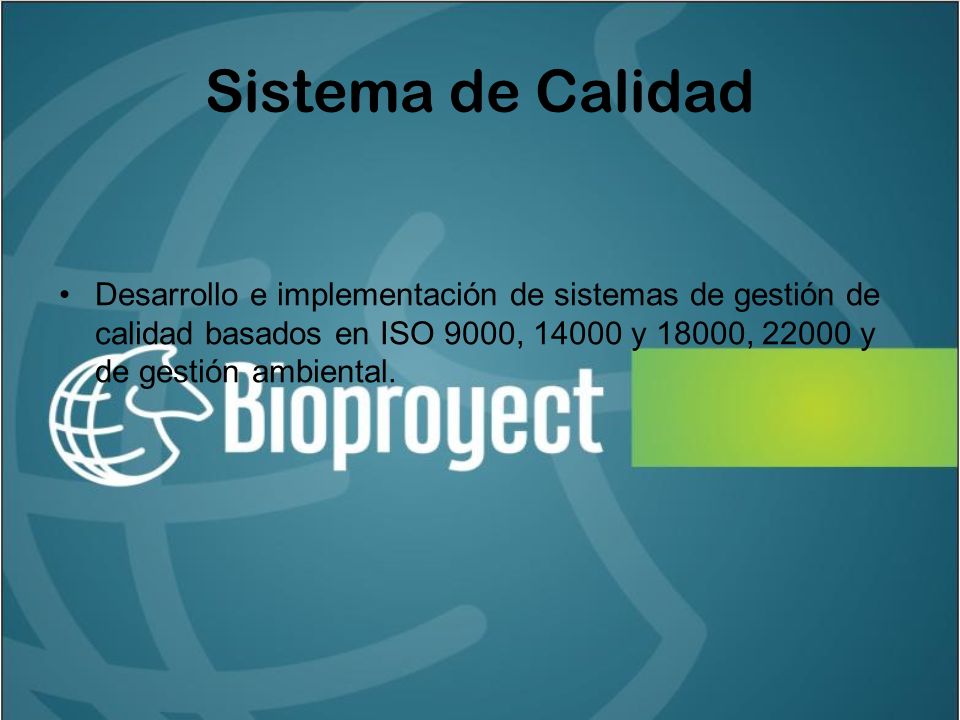 Sistema de Calidad

• Desarrollo e implementación de sistemas de gestión de calidad basados en ISO 9000, 14000 y 18000, 22000 y de gestión ambiental.

Bioproyect